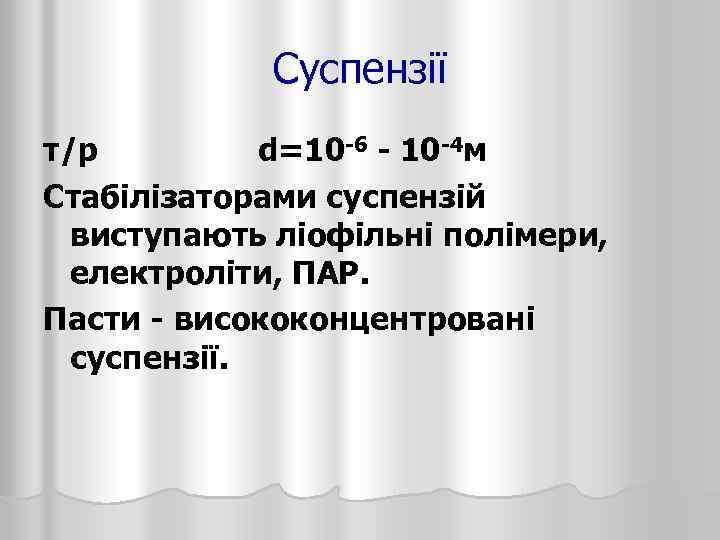 Суспензії

т/р d=$10^{-6}$ - $10^{-4}$м

Стабілізаторами суспензій виступають ліофільні полімери, електроліти, ПАР.

Пасти - висококонцентровані суспензії.